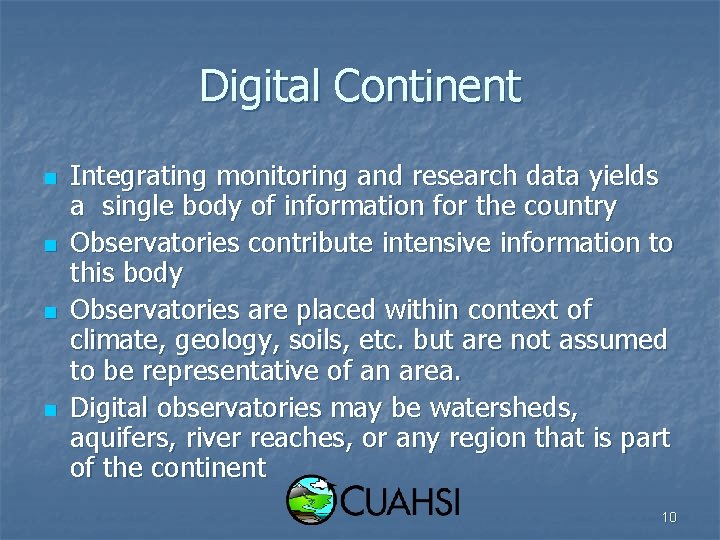 Digital Continent

- Integrating monitoring and research data yields a single body of information for the country
- Observatories contribute intensive information to this body
- Observatories are placed within context of climate, geology, soils, etc. but are not assumed to be representative of an area.
- Digital observatories may be watersheds, aquifers, river reaches, or any region that is part of the continent

CUAHSI

10